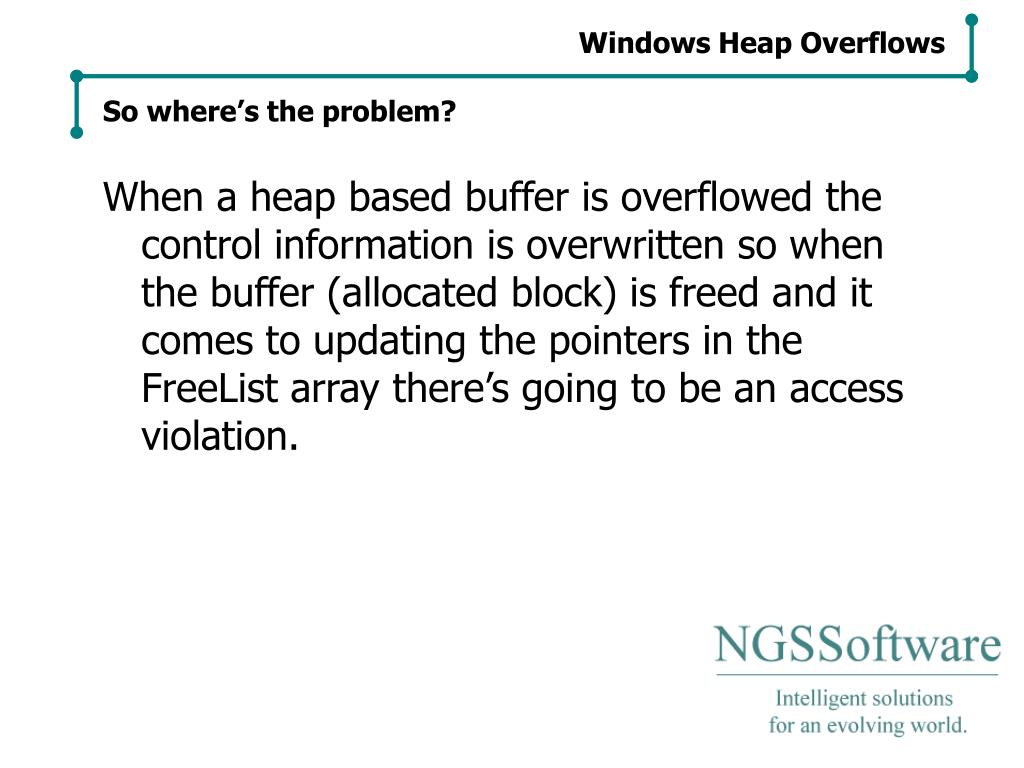 Windows Heap Overflows

So where’s the problem?

When a heap based buffer is overflowed the control information is overwritten so when the buffer (allocated block) is freed and it comes to updating the pointers in the FreeList array there’s going to be an access violation.

NGSSoftware

Intelligent solutions
for an evolving world.